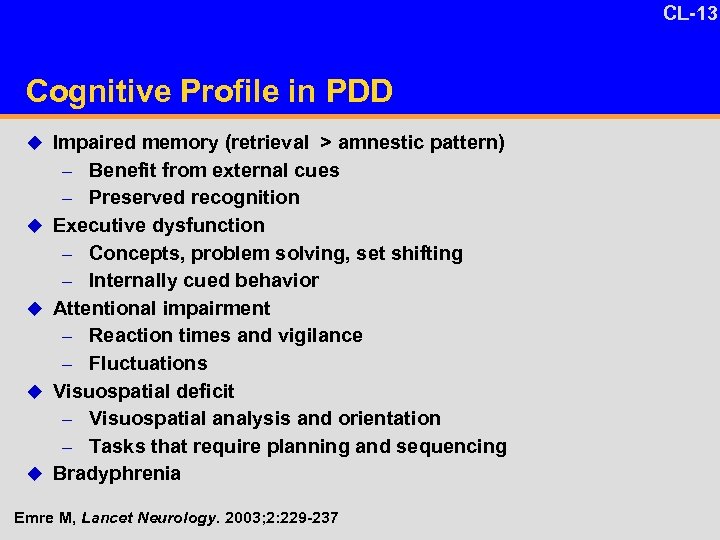 CL-13

Cognitive Profile in PDD

◆ Impaired memory (retrieval > amnestic pattern)
– Benefit from external cues
– Preserved recognition
◆ Executive dysfunction
– Concepts, problem solving, set shifting
– Internally cued behavior
◆ Attentional impairment
– Reaction times and vigilance
– Fluctuations
◆ Visuospatial deficit
– Visuospatial analysis and orientation
– Tasks that require planning and sequencing
◆ Bradyphrenia

Emre M, Lancet Neurology. 2003;2:229-237